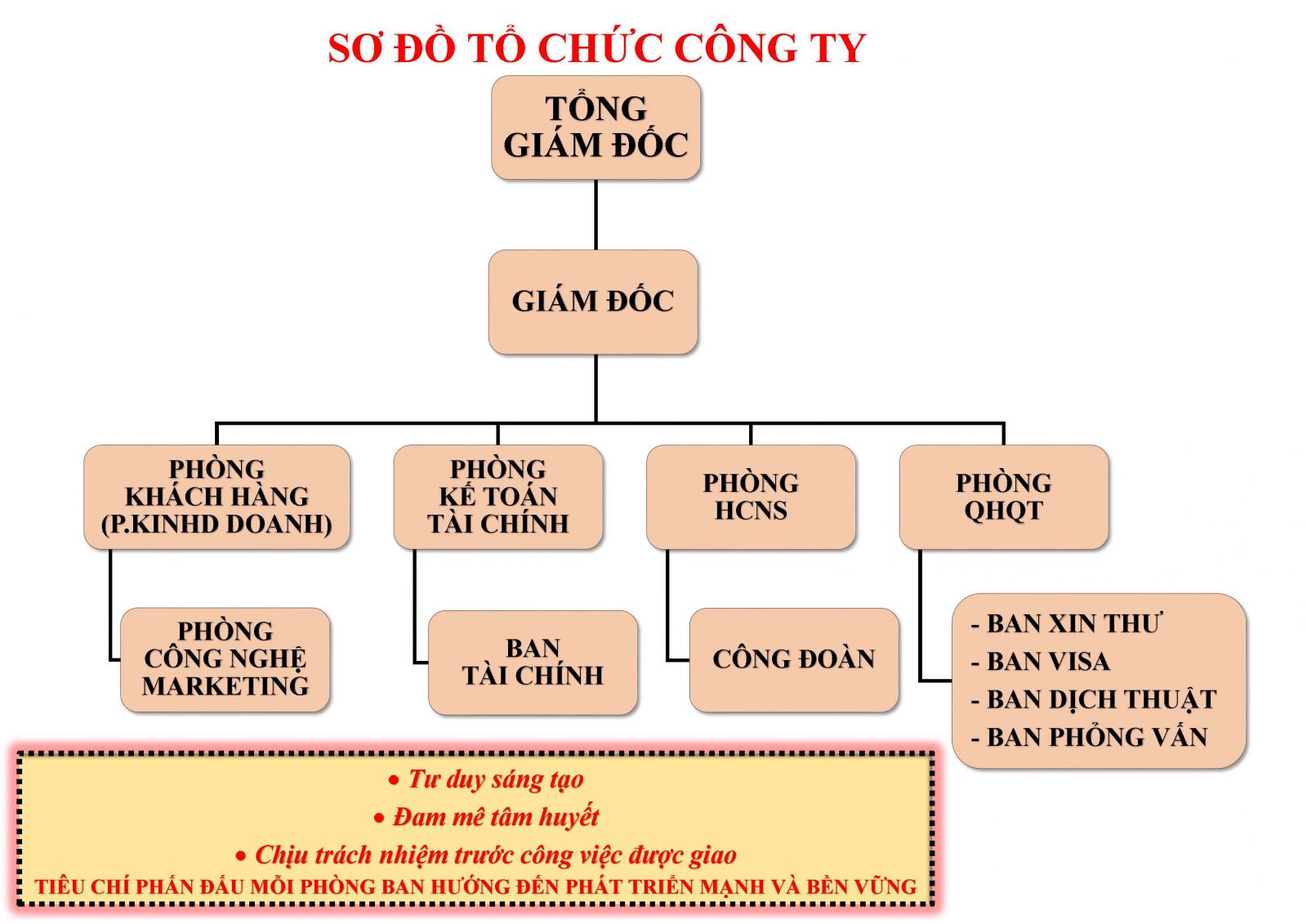 SƠ ĐỒ TỔ CHỨC CÔNG TY

TỔNG GIÁM ĐỐC

GIÁM ĐỐC

PHÒNG KHÁCH HÀNG (P.KINHD DOANH)

PHÒNG KẾ TOÁN TÀI CHÍNH

PHÒNG HCNS

PHÒNG QHQT

PHÒNG CÔNG NGHỆ MARKETING

BAN TÀI CHÍNH

CÔNG ĐOÀN

- BAN XIN THƯ
- BAN VISA
- BAN DỊCH THUẬT
- BAN PHỎNG VẤN

• Tư duy sáng tạo
• Đam mê tâm huyết
• Chịu trách nhiệm trước công việc được giao
TIÊU CHÍ PHẤN ĐẤU MỖI PHÒNG BAN HƯỚNG ĐẾN PHÁT TRIỂN MẠNH VÀ BỀN VỮNG